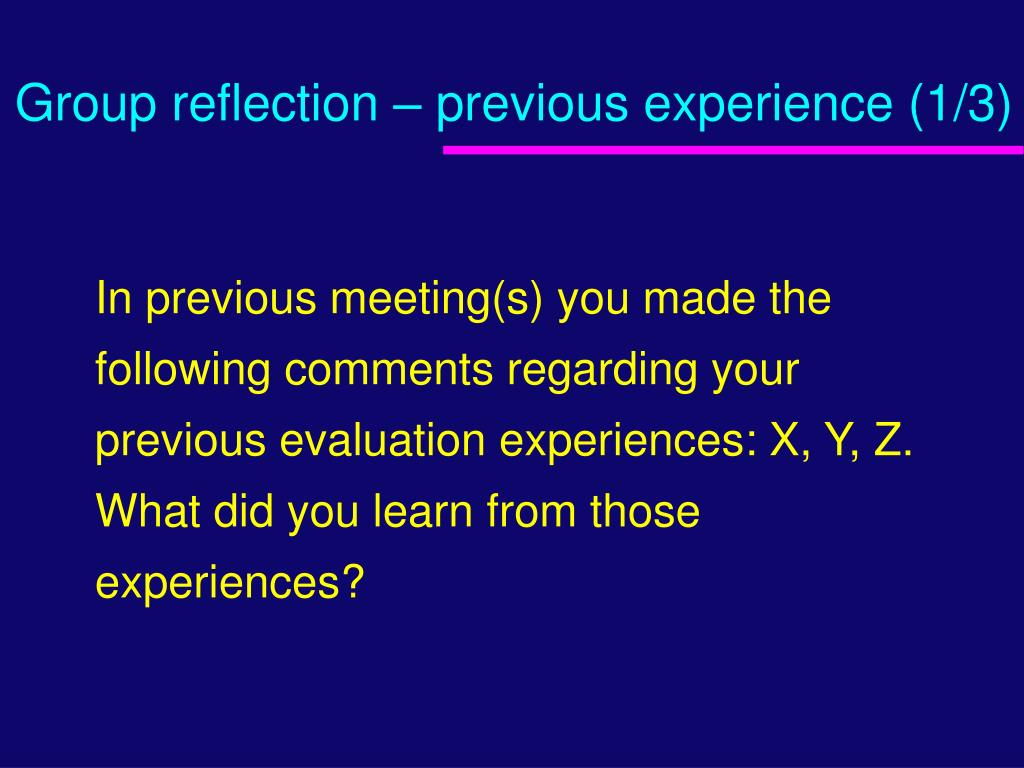 Group reflection – previous experience (1/3)

In previous meeting(s) you made the following comments regarding your previous evaluation experiences: X, Y, Z. What did you learn from those experiences?